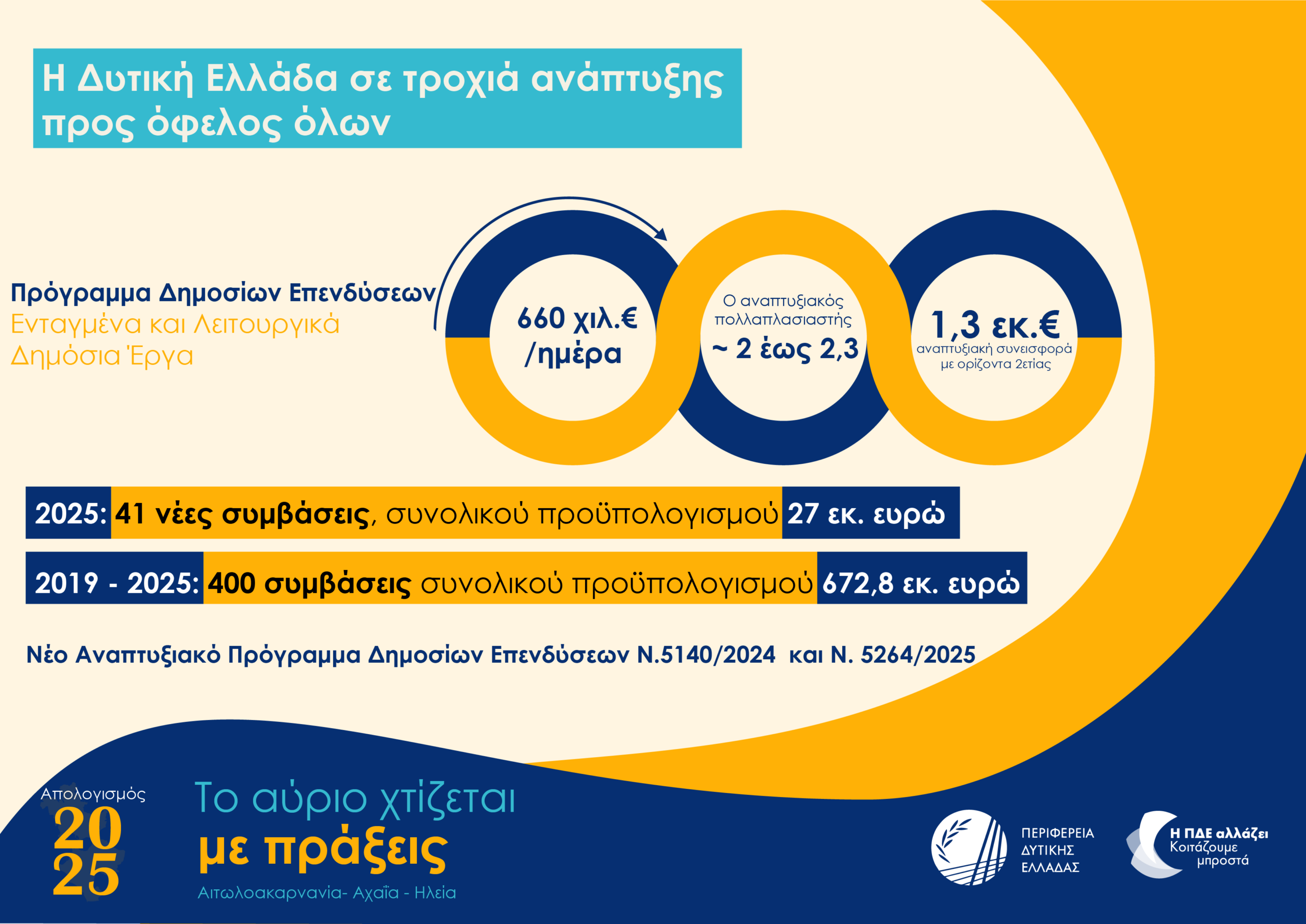 Η Δυτική Ελλάδα σε τροχιά ανάπτυξης προς όφελος όλων

Πρόγραμμα Δημοσίων Επενδύσεων
Ενταγμένα και Λειτουργικά Δημόσια Έργα

660 χιλ.€ /ημέρα

Ο αναπτυξιακός πολλαπλασιαστής ~ 2 έως 2,3

1,3 εκ.€
αναπτυξιακή συνεισφορά με ορίζοντα 2ετίας

2025: 41 νέες συμβάσεις, συνολικού προϋπολογισμού 27 εκ. ευρώ

2019 - 2025: 400 συμβάσεις συνολικού προϋπολογισμού 672,8 εκ. ευρώ

Νέο Αναπτυξιακό Πρόγραμμα Δημοσίων Επενδύσεων Ν.5140/2024 και Ν. 5264/2025

Απολογισμός
20
25

Το αύριο χτίζεται
με πράξεις
Αιτωλοακαρνανία- Αχαΐα - Ηλεία

ΠΕΡΙΦΕΡΕΙΑ ΔΥΤΙΚΗΣ ΕΛΛΑΔΑΣ

Η ΠΔΕ αλλάζει
Κοιτάζουμε μπροστά